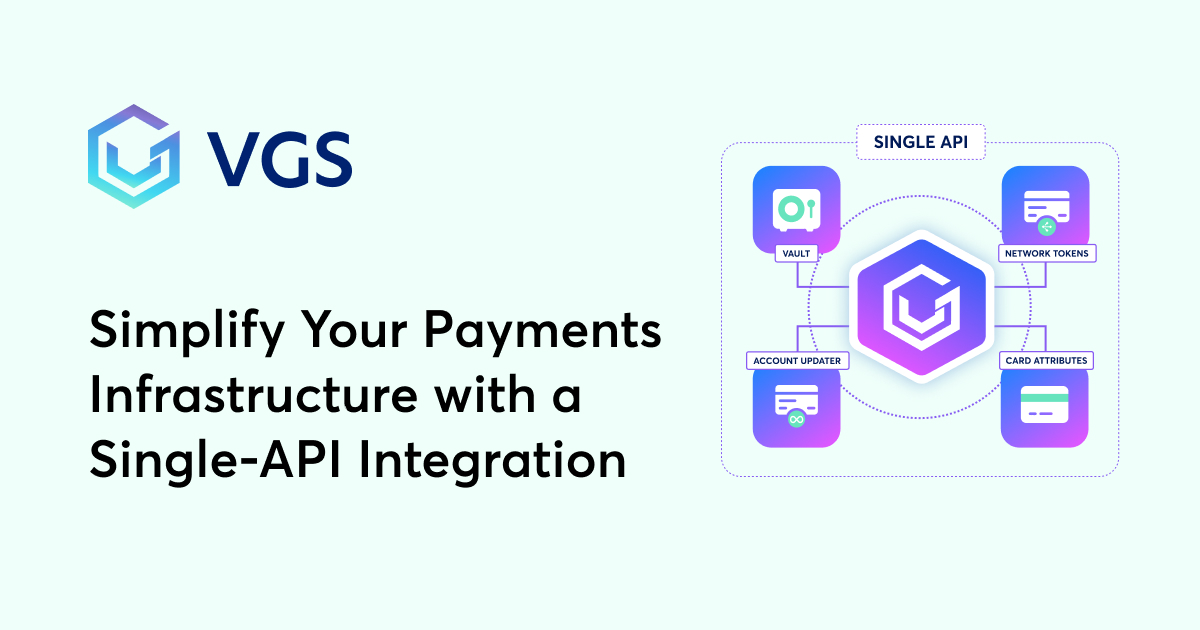 VGS

Simplify Your Payments Infrastructure with a Single-API Integration

SINGLE API

VAULT

NETWORK TOKENS

ACCOUNT UPDATER

CARD ATTRIBUTES